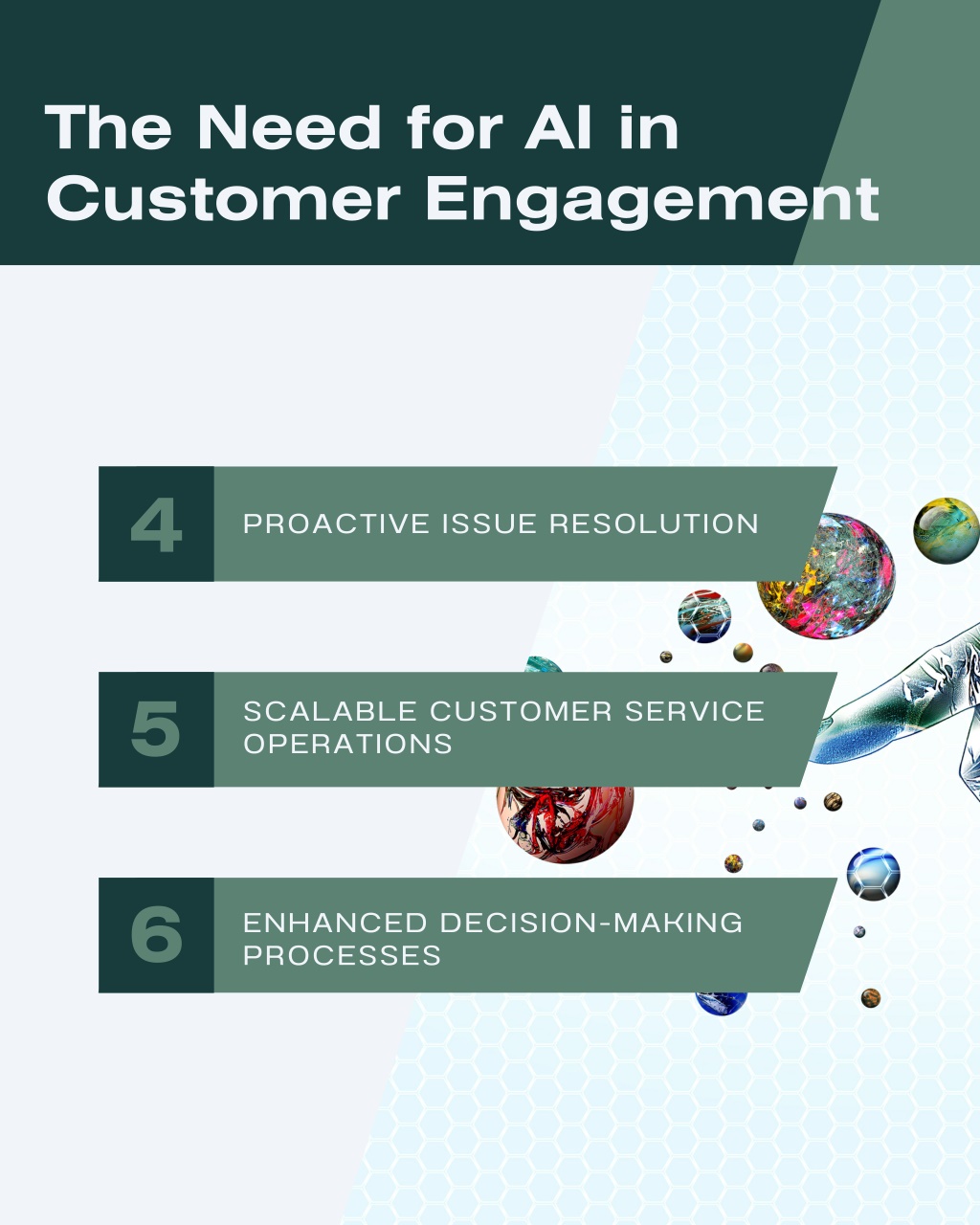 The Need for AI in Customer Engagement

4
PROACTIVE ISSUE RESOLUTION

5
SCALABLE CUSTOMER SERVICE OPERATIONS

6
ENHANCED DECISION-MAKING PROCESSES